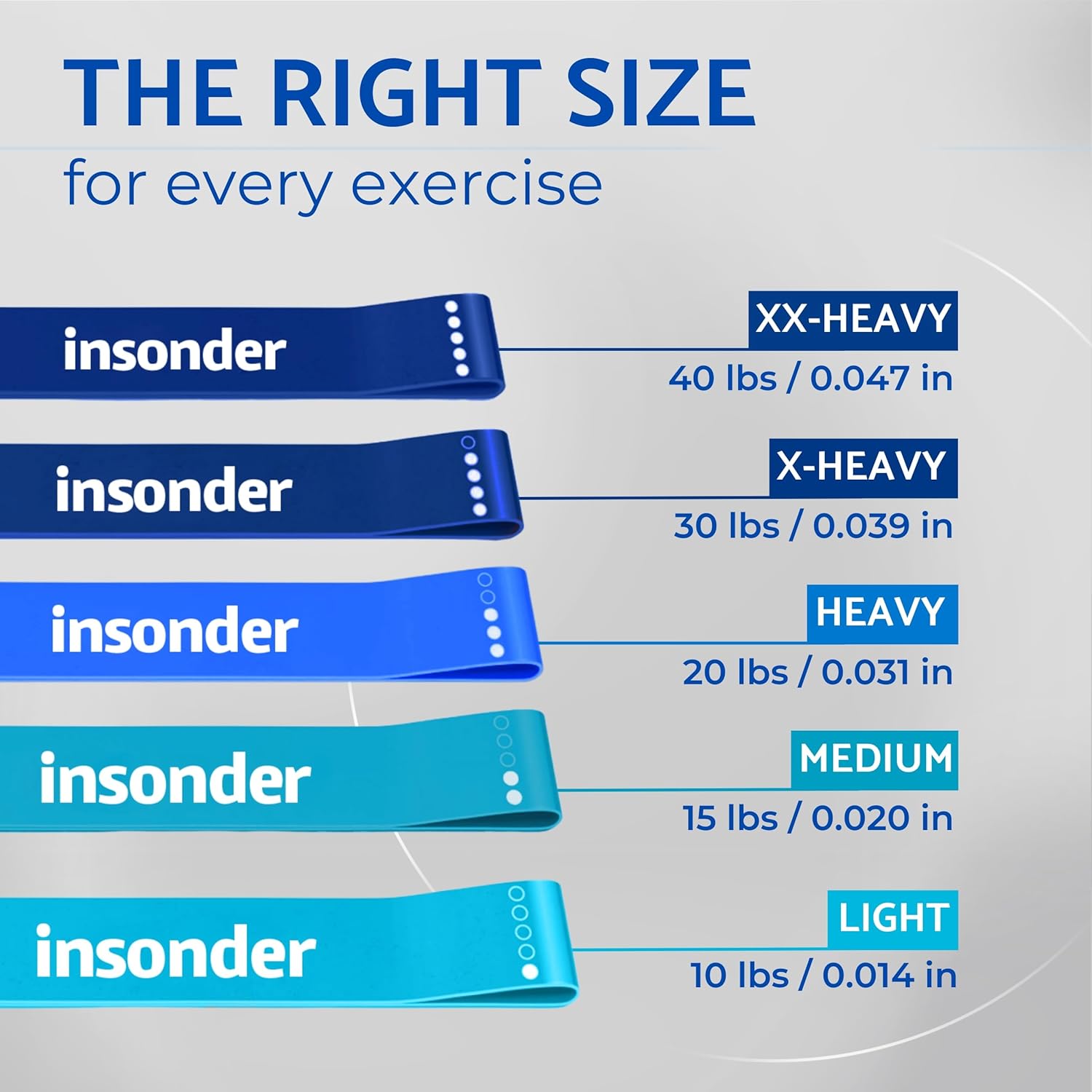 THE RIGHT SIZE
for every exercise

insonder

XX-HEAVY
40 lbs / 0.047 in

insonder

X-HEAVY
30 lbs / 0.039 in

insonder

HEAVY
20 lbs / 0.031 in

insonder

MEDIUM
15 lbs / 0.020 in

insonder

LIGHT
10 lbs / 0.014 in